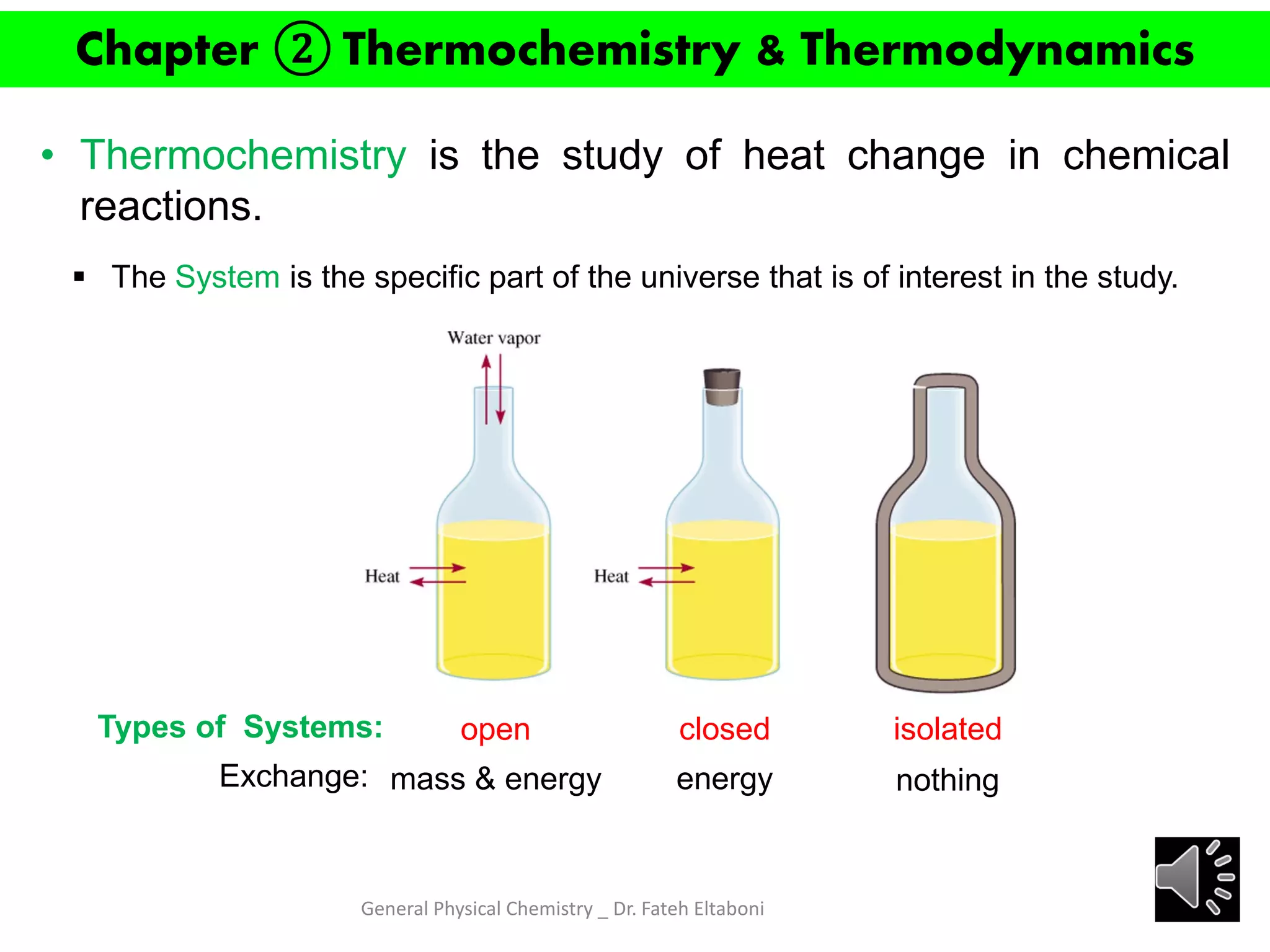 Chapter ② Thermochemistry & Thermodynamics

• Thermochemistry is the study of heat change in chemical reactions.

▪ The System is the specific part of the universe that is of interest in the study.

Water vapor

Heat

Heat

Types of Systems: open closed isolated

Exchange: mass & energy energy nothing

General Physical Chemistry _ Dr. Fateh Eltaboni